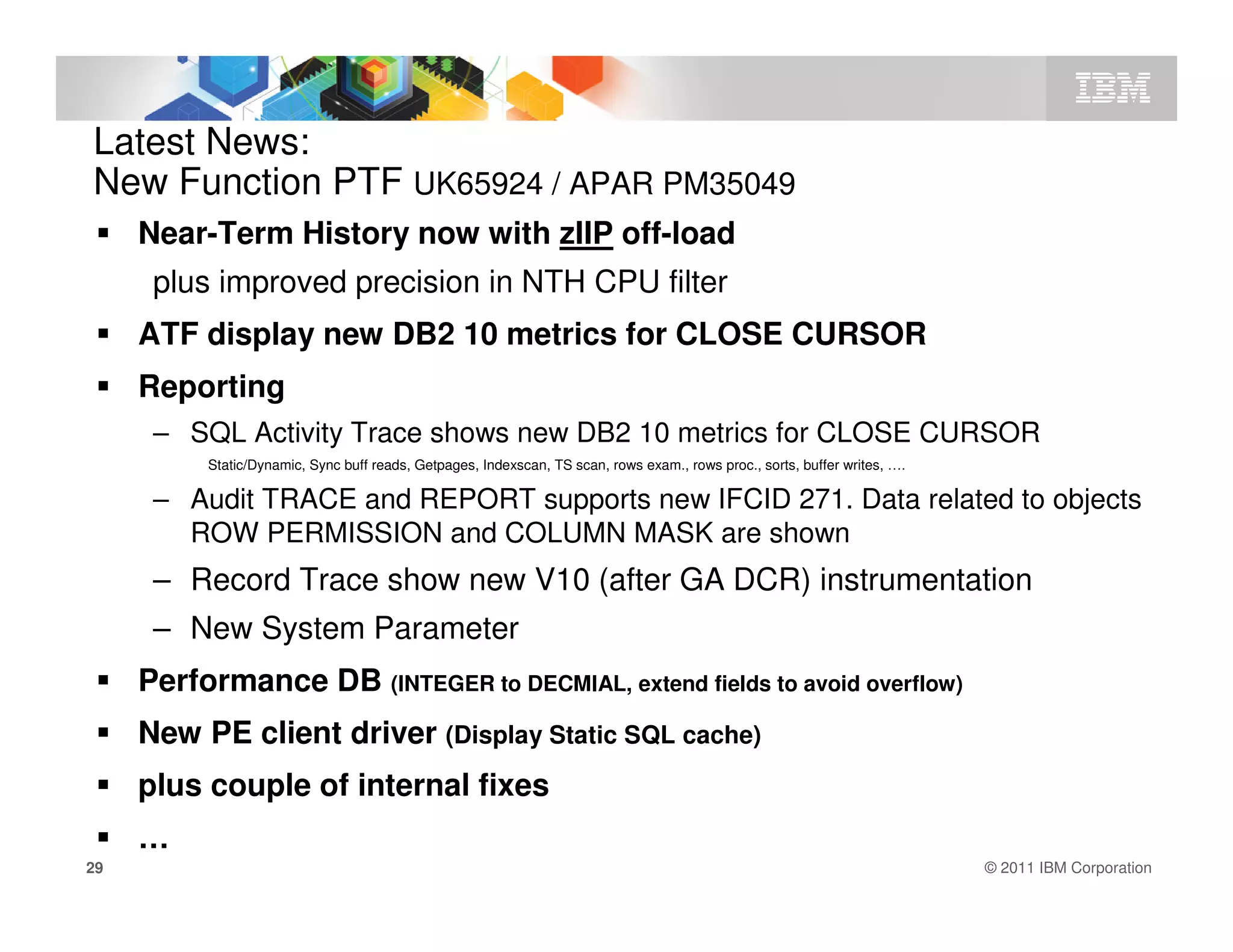 IBM

Latest News:
New Function PTF UK65924 / APAR PM35049

▪ Near-Term History now with zIIP off-load

plus improved precision in NTH CPU filter

▪ ATF display new DB2 10 metrics for CLOSE CURSOR

▪ Reporting

– SQL Activity Trace shows new DB2 10 metrics for CLOSE CURSOR

Static/Dynamic, Sync buff reads, Getpages, Indexscan, TS scan, rows exam., rows proc., sorts, buffer writes, ….

– Audit TRACE and REPORT supports new IFCID 271. Data related to objects ROW PERMISSION and COLUMN MASK are shown

– Record Trace show new V10 (after GA DCR) instrumentation

– New System Parameter

▪ Performance DB (INTEGER to DECMIAL, extend fields to avoid overflow)

▪ New PE client driver (Display Static SQL cache)

▪ plus couple of internal fixes

▪ …

29

© 2011 IBM Corporation